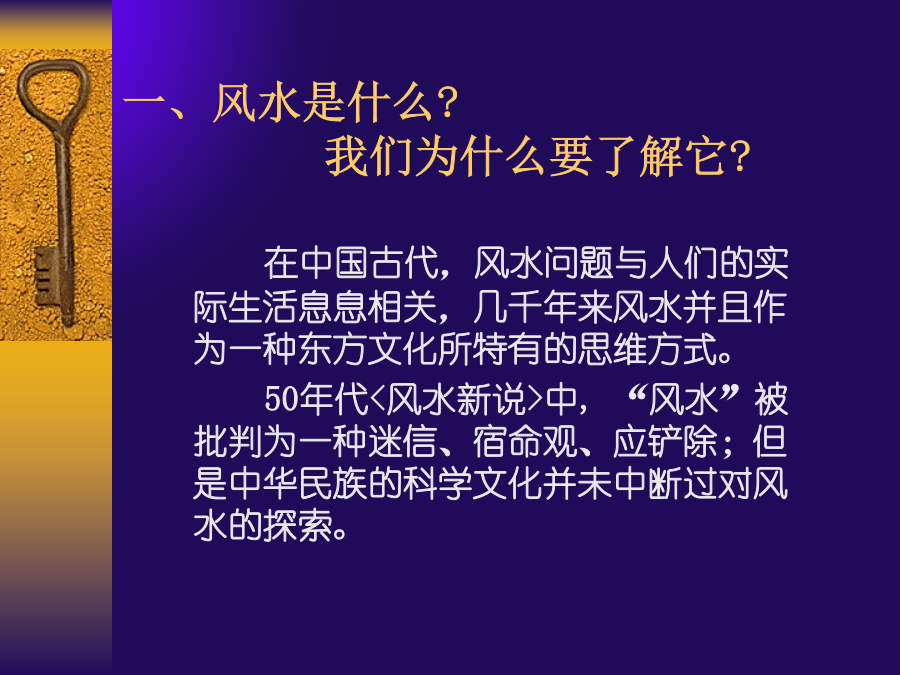 一、风水是什么？
我们为什么要了解它？

在中国古代，风水问题与人们的实际生活息息相关，几千年来风水并且作为一种东方文化所特有的思维方式。

50年代<风水新说>中，“风水”被批判为一种迷信、宿命观、应铲除；但是中华民族的科学文化并未中断过对风水的探索。